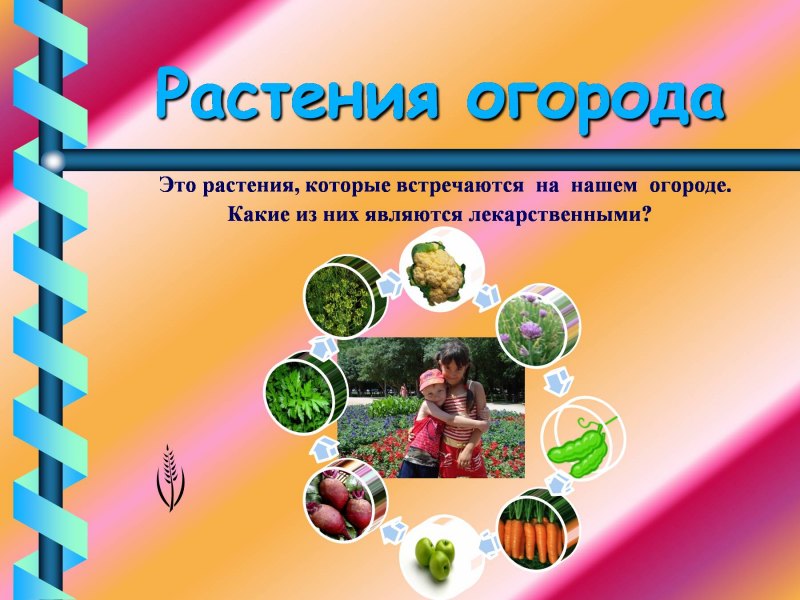 Растения огорода

Это растения, которые встречаются на нашем огороде. Какие из них являются лекарственными?